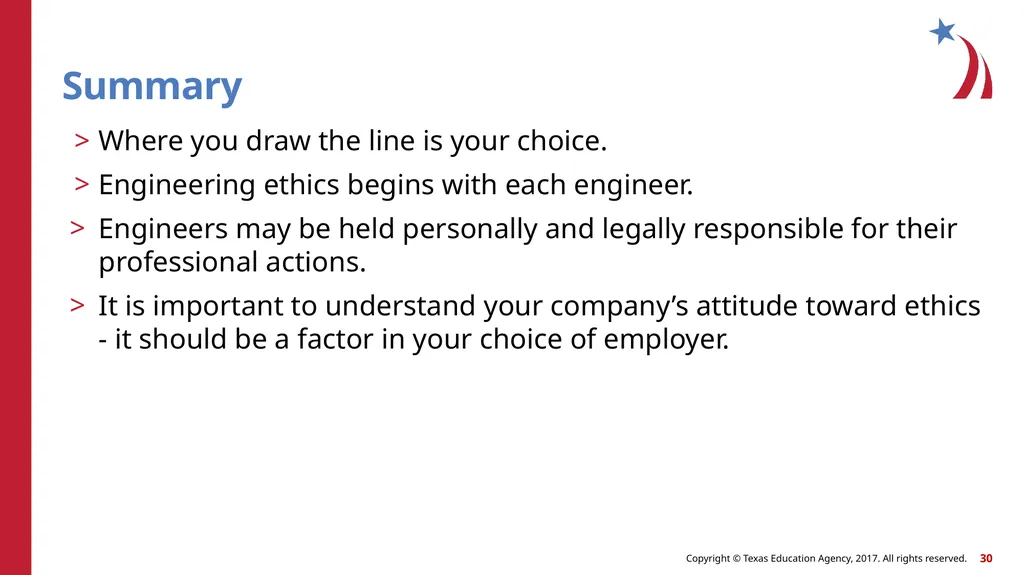 Summary

> Where you draw the line is your choice.

> Engineering ethics begins with each engineer.

> Engineers may be held personally and legally responsible for their professional actions.

> It is important to understand your company’s attitude toward ethics - it should be a factor in your choice of employer.

Copyright © Texas Education Agency, 2017. All rights reserved. 30